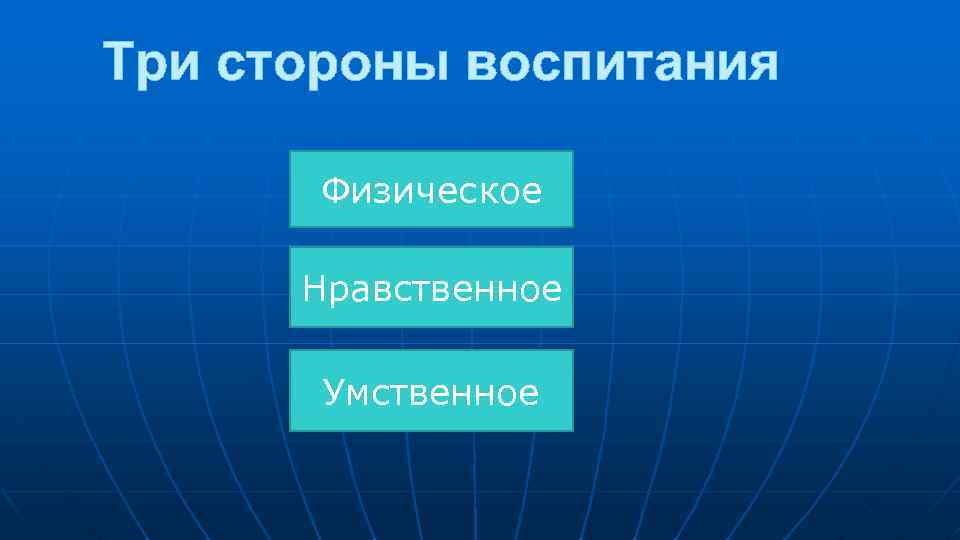 Три стороны воспитания

Физическое

Нравственное

Умственное